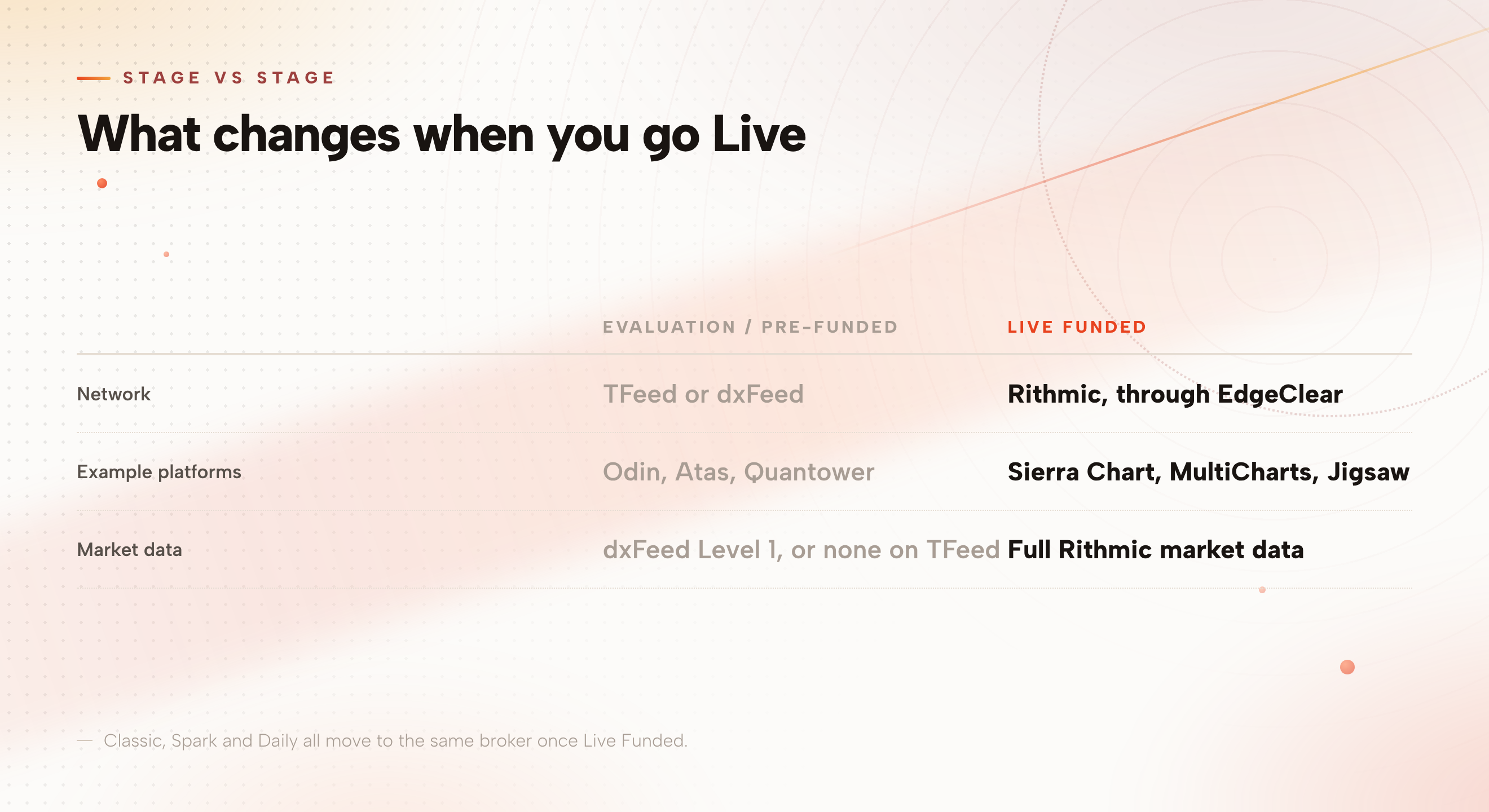 STAGE VS STAGE

What changes when you go Live

| | EVALUATION / PRE-FUNDED | LIVE FUNDED |
|---|---|---|
| Network | TFeed or dxFeed | Rithmic, through EdgeClear |
| Example platforms | Odin, Atas, Quantower | Sierra Chart, MultiCharts, Jigsaw |
| Market data | dxFeed Level 1, or none on TFeed | Full Rithmic market data |

— Classic, Spark and Daily all move to the same broker once Live Funded.